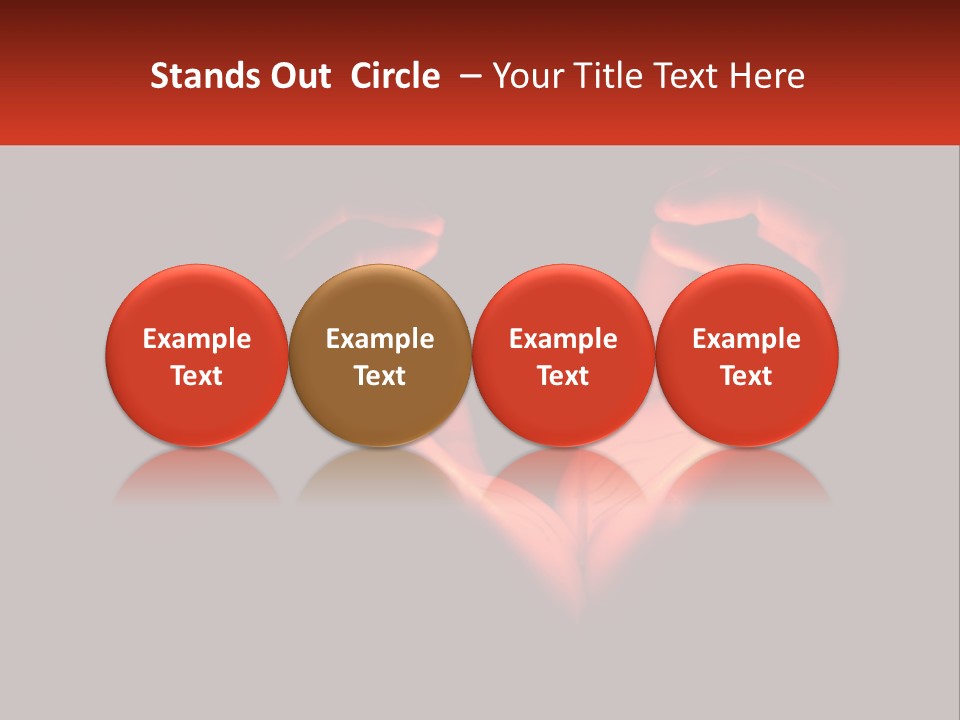 Stands Out Circle – Your Title Text Here

Example Text

Example Text

Example Text

Example Text